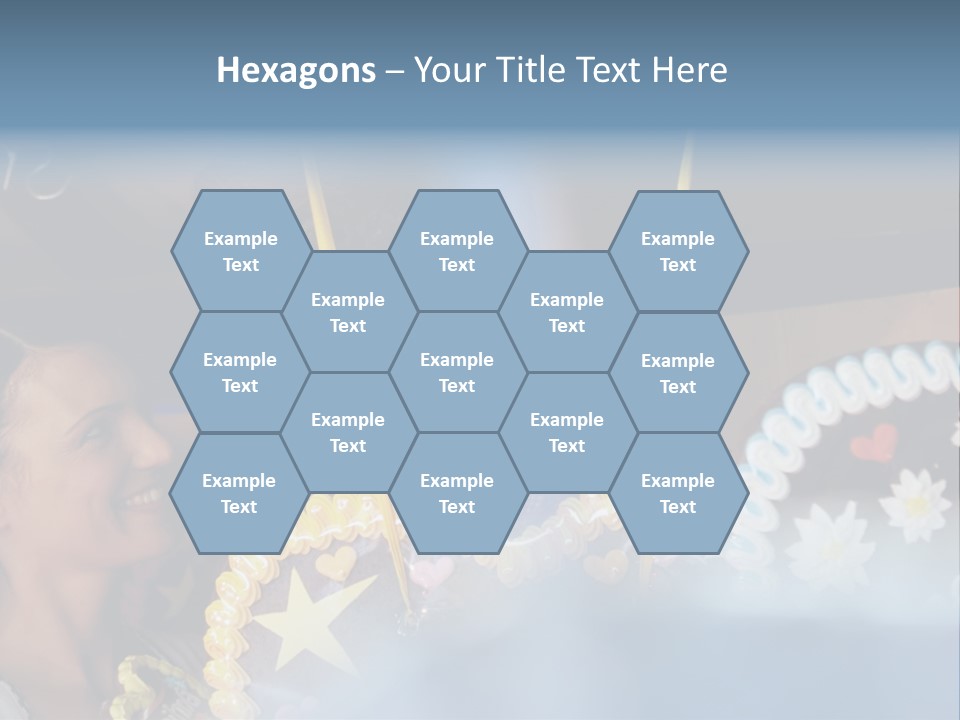 Hexagons – Your Title Text Here

Example Text

Example Text

Example Text

Example Text

Example Text

Example Text

Example Text

Example Text

Example Text

Example Text

Example Text

Example Text

Example Text